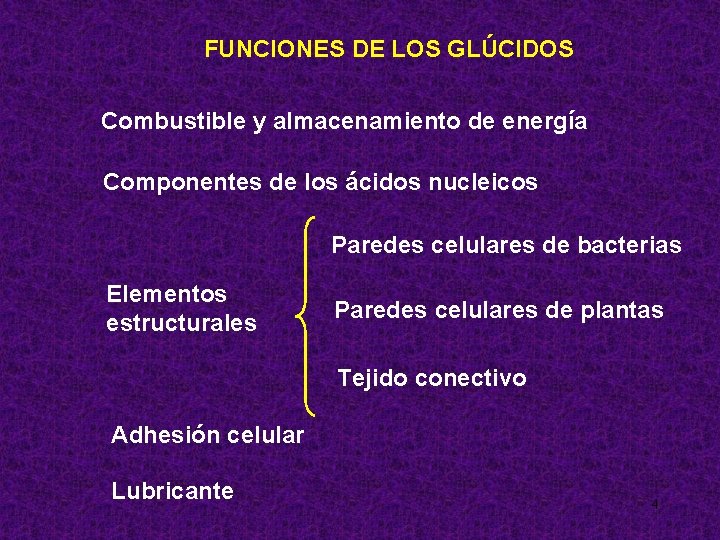 FUNCIONES DE LOS GLÚCIDOS

Combustible y almacenamiento de energía

Componentes de los ácidos nucleicos

Elementos estructurales

Paredes celulares de bacterias

Paredes celulares de plantas

Tejido conectivo

Adhesión celular

Lubricante

4